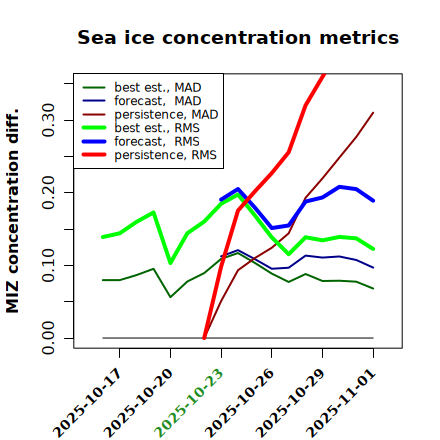 Sea ice concentration metrics

best est., MAD
forecast, MAD
persistence, MAD
best est., RMS
forecast, RMS
persistence, RMS

MIZ concentration diff.

0.00
0.10
0.20
0.30

2025-10-17
2025-10-20
2025-10-23
2025-10-26
2025-10-29
2025-11-01